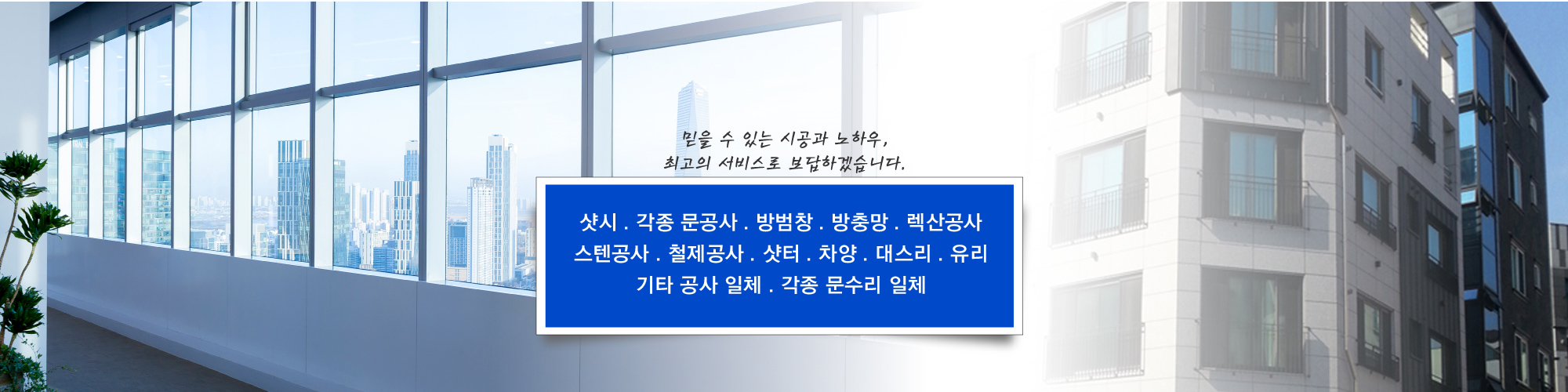 믿을 수 있는 시공과 노하우,
최고의 서비스로 보답하겠습니다.

샷시 . 각종 문공사 . 방범창 . 방충망 . 렉산공사
스텐공사 . 철제공사 . 샷터 . 차양 . 대스리 . 유리
기타 공사 일체 . 각종 문수리 일체